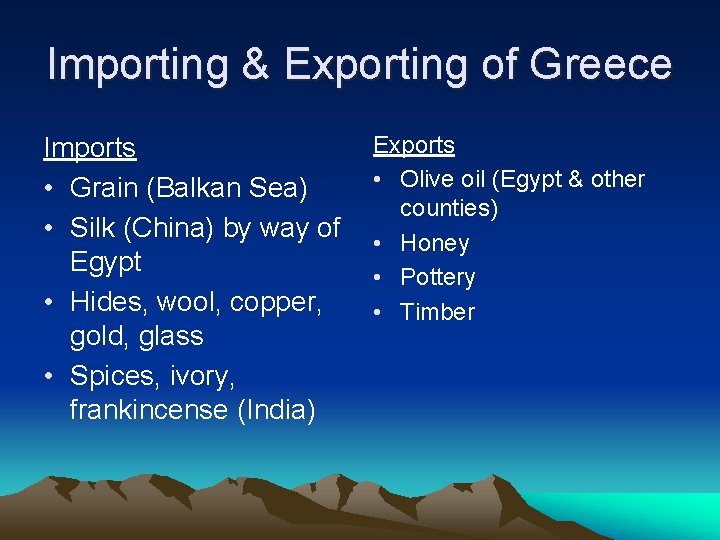 Importing & Exporting of Greece

Imports
• Grain (Balkan Sea)
• Silk (China) by way of Egypt
• Hides, wool, copper, gold, glass
• Spices, ivory, frankincense (India)

Exports
• Olive oil (Egypt & other counties)
• Honey
• Pottery
• Timber